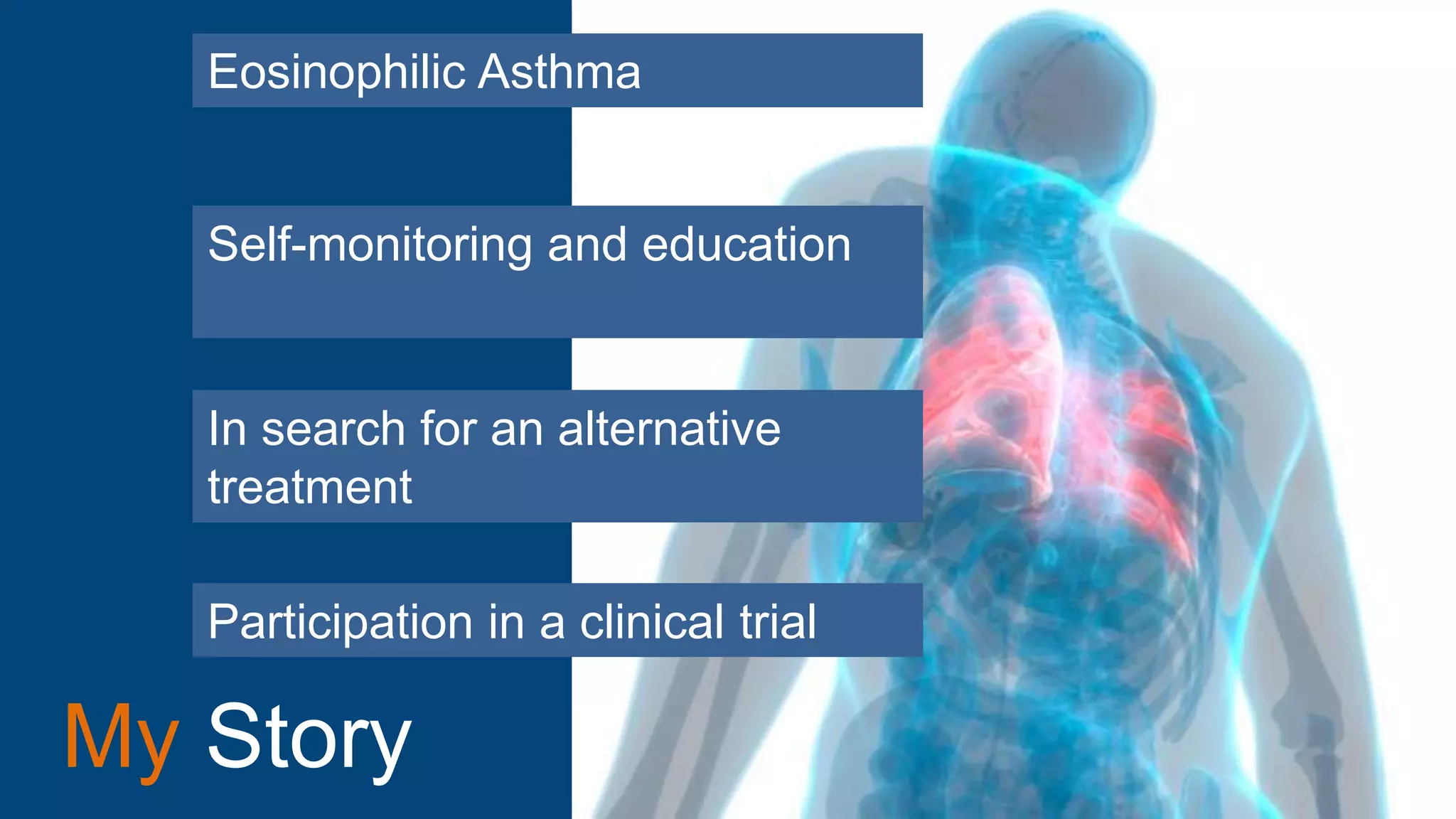 Eosinophilic Asthma

Self-monitoring and education

In search for an alternative treatment

Participation in a clinical trial

My Story